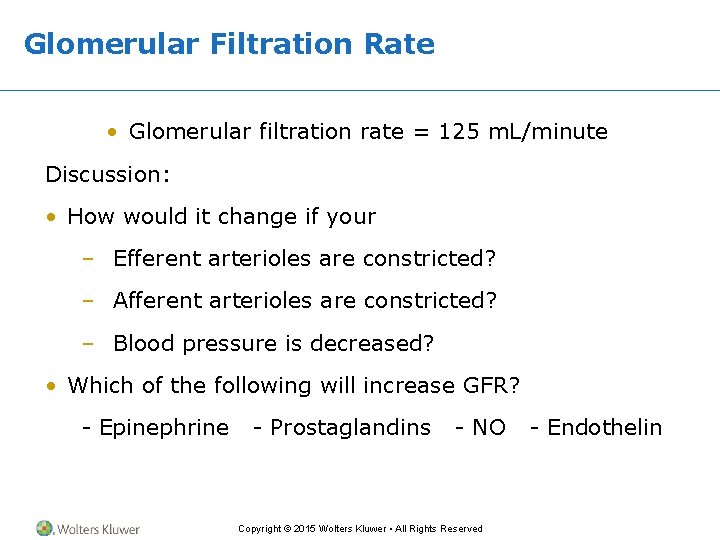 Glomerular Filtration Rate

• Glomerular filtration rate = 125 mL/minute

Discussion:

• How would it change if your

– Efferent arterioles are constricted?

– Afferent arterioles are constricted?

– Blood pressure is decreased?

• Which of the following will increase GFR?

- Epinephrine - Prostaglandins - NO - Endothelin

Wolters Kluwer

Copyright © 2015 Wolters Kluwer • All Rights Reserved